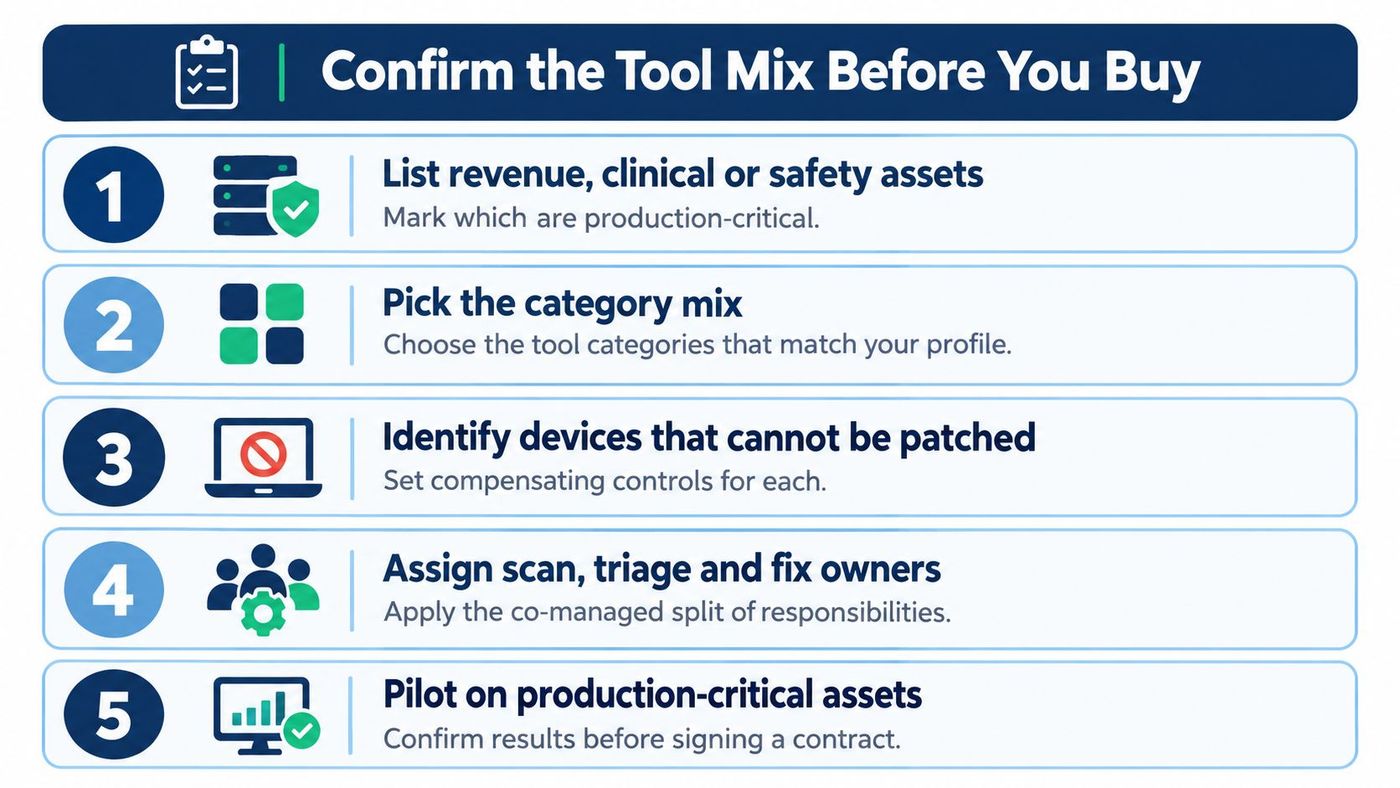 Confirm the Tool Mix Before You Buy

1
List revenue, clinical or safety assets
Mark which are production-critical.

2
Pick the category mix
Choose the tool categories that match your profile.

3
Identify devices that cannot be patched
Set compensating controls for each.

4
Assign scan, triage and fix owners
Apply the co-managed split of responsibilities.

5
Pilot on production-critical assets
Confirm results before signing a contract.